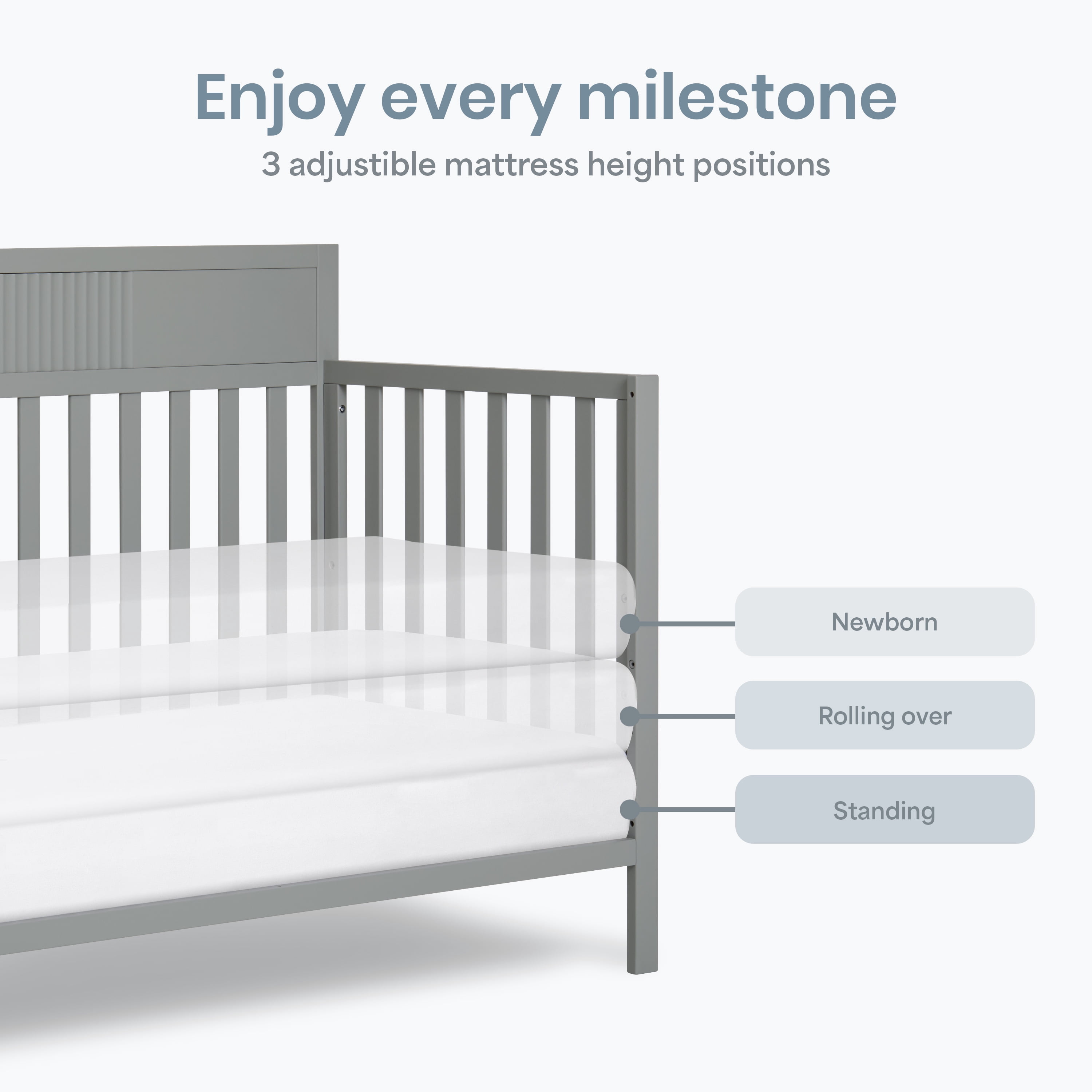 Enjoy every milestone

3 adjustible mattress height positions

Newborn

Rolling over

Standing